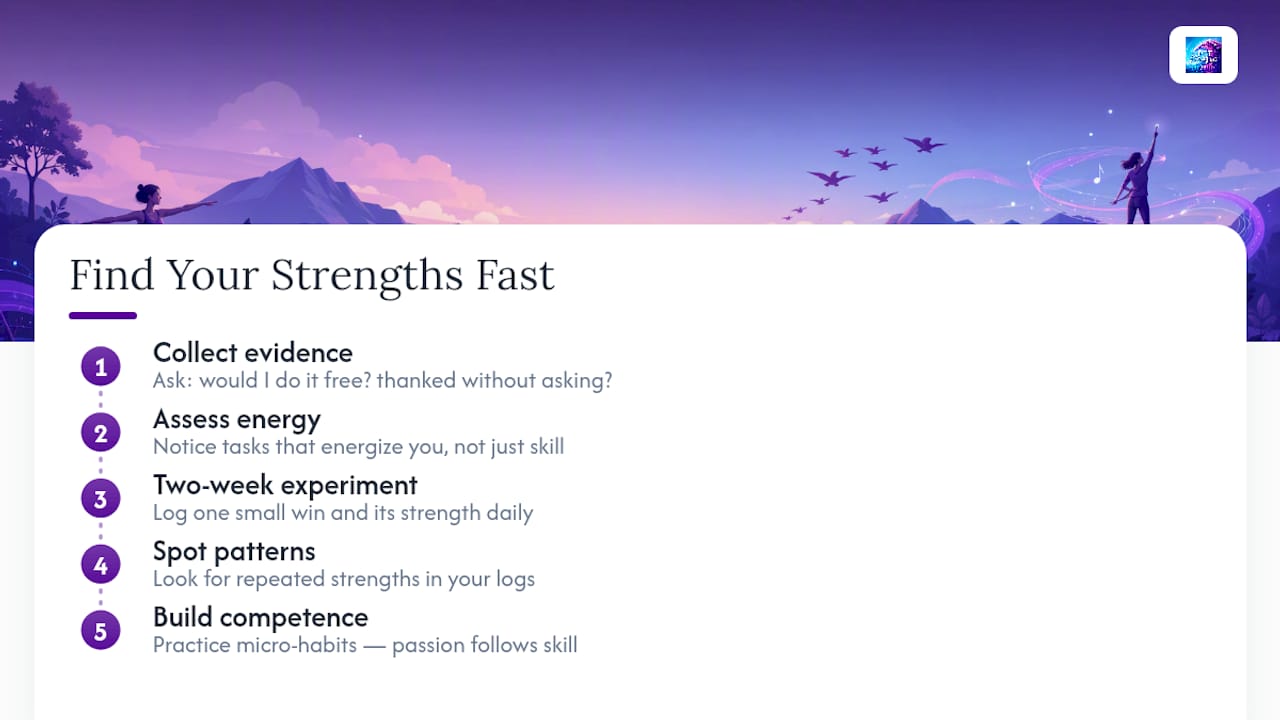 Find Your Strengths Fast

1
Collect evidence
Ask: would I do it free? thanked without asking?

2
Assess energy
Notice tasks that energize you, not just skill

3
Two-week experiment
Log one small win and its strength daily

4
Spot patterns
Look for repeated strengths in your logs

5
Build competence
Practice micro-habits — passion follows skill